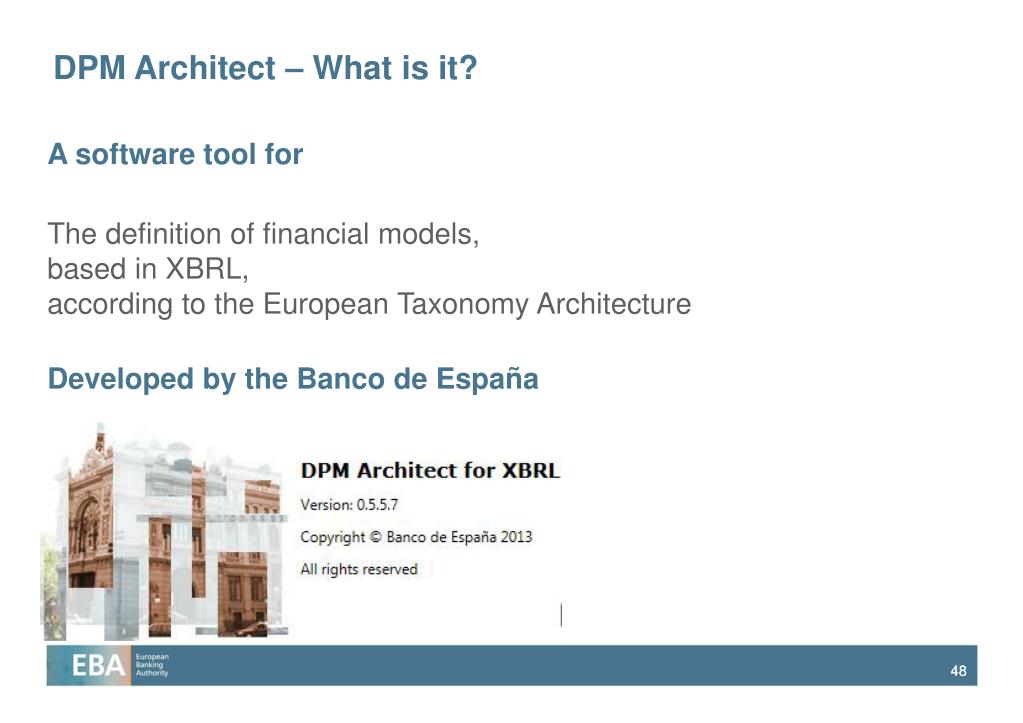 DPM Architect – What is it?

A software tool for

The definition of financial models,
based in XBRL,
according to the European Taxonomy Architecture

Developed by the Banco de España

DPM Architect for XBRL

Version: 0.5.5.7

Copyright © Banco de España 2013

All rights reserved

EBA European Banking Authority

48